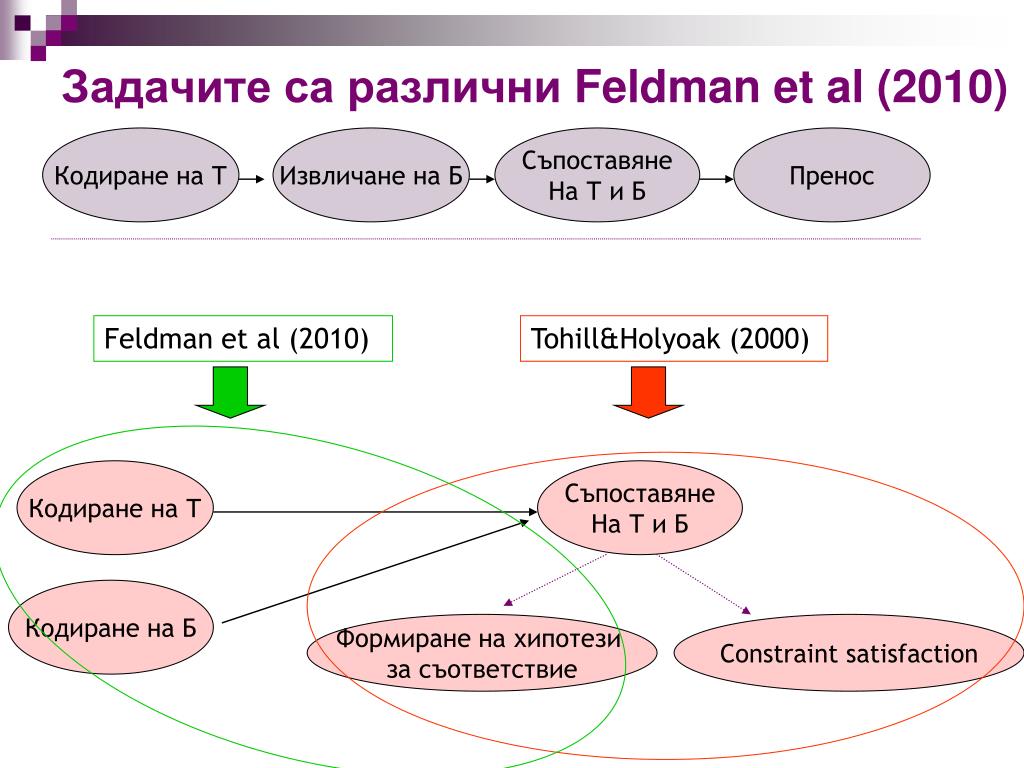 Задачите са различни Feldman et al (2010)

Кодиране на Т

Извличане на Б

Съпоставяне
На Т и Б

Пренос

Feldman et al (2010)

Tohill&Holyoak (2000)

Кодиране на Т

Кодиране на Б

Съпоставяне
На Т и Б

Формиране на хипотези
за съответствие

Constraint satisfaction